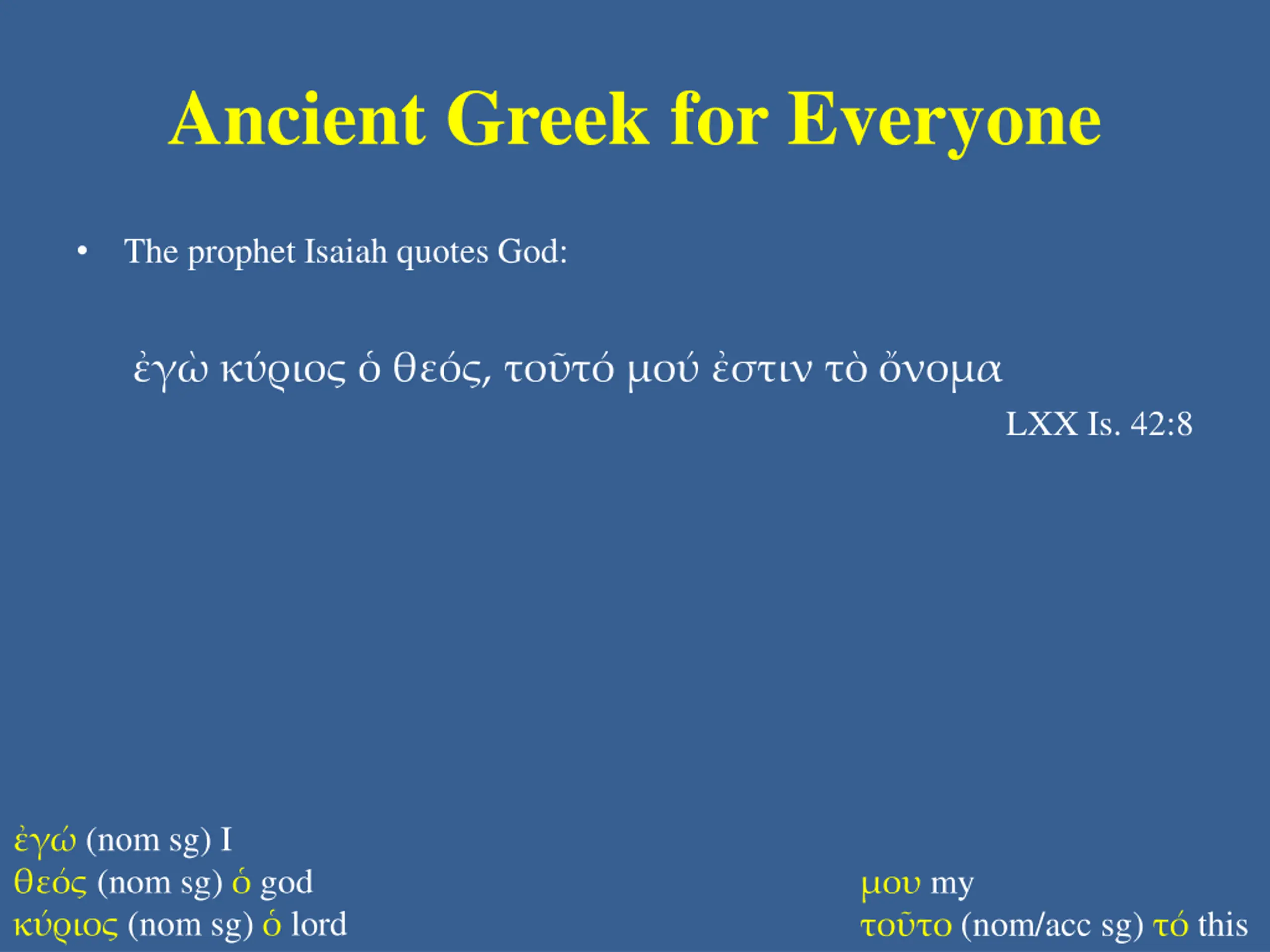 Ancient Greek for Everyone

• The prophet Isaiah quotes God:

ἐγὼ κύριος ὁ θεός, τοῦτό μού ἐστιν τὸ ὄνομα

LXX Is. 42:8

ἐγώ (nom sg) I
θεός (nom sg) ὁ god
κύριος (nom sg) ὁ lord

μου my
τοῦτο (nom/acc sg) τό this